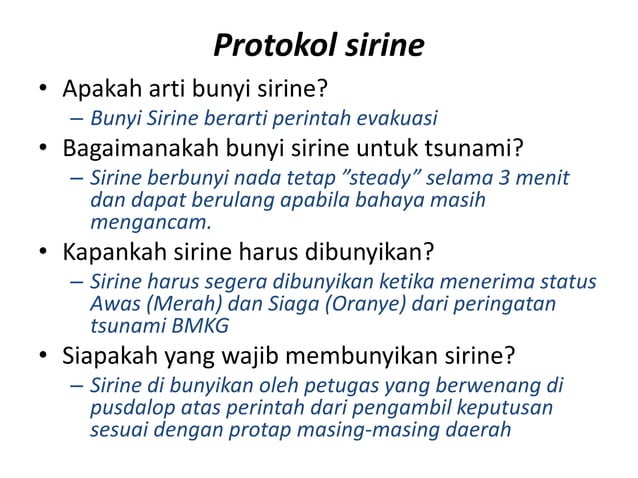 Protokol sirine

• Apakah arti bunyi sirine?
– Bunyi Sirine berarti perintah evakuasi

• Bagaimanakah bunyi sirine untuk tsunami?
– Sirine berbunyi nada tetap "steady" selama 3 menit dan dapat berulang apabila bahaya masih mengancam.

• Kapankah sirine harus dibunyikan?
– Sirine harus segera dibunyikan ketika menerima status Awas (Merah) dan Siaga (Oranye) dari peringatan tsunami BMKG

• Siapakah yang wajib membunyikan sirine?
– Sirine di bunyikan oleh petugas yang berwenang di pusdalop atas perintah dari pengambil keputusan sesuai dengan protap masing-masing daerah